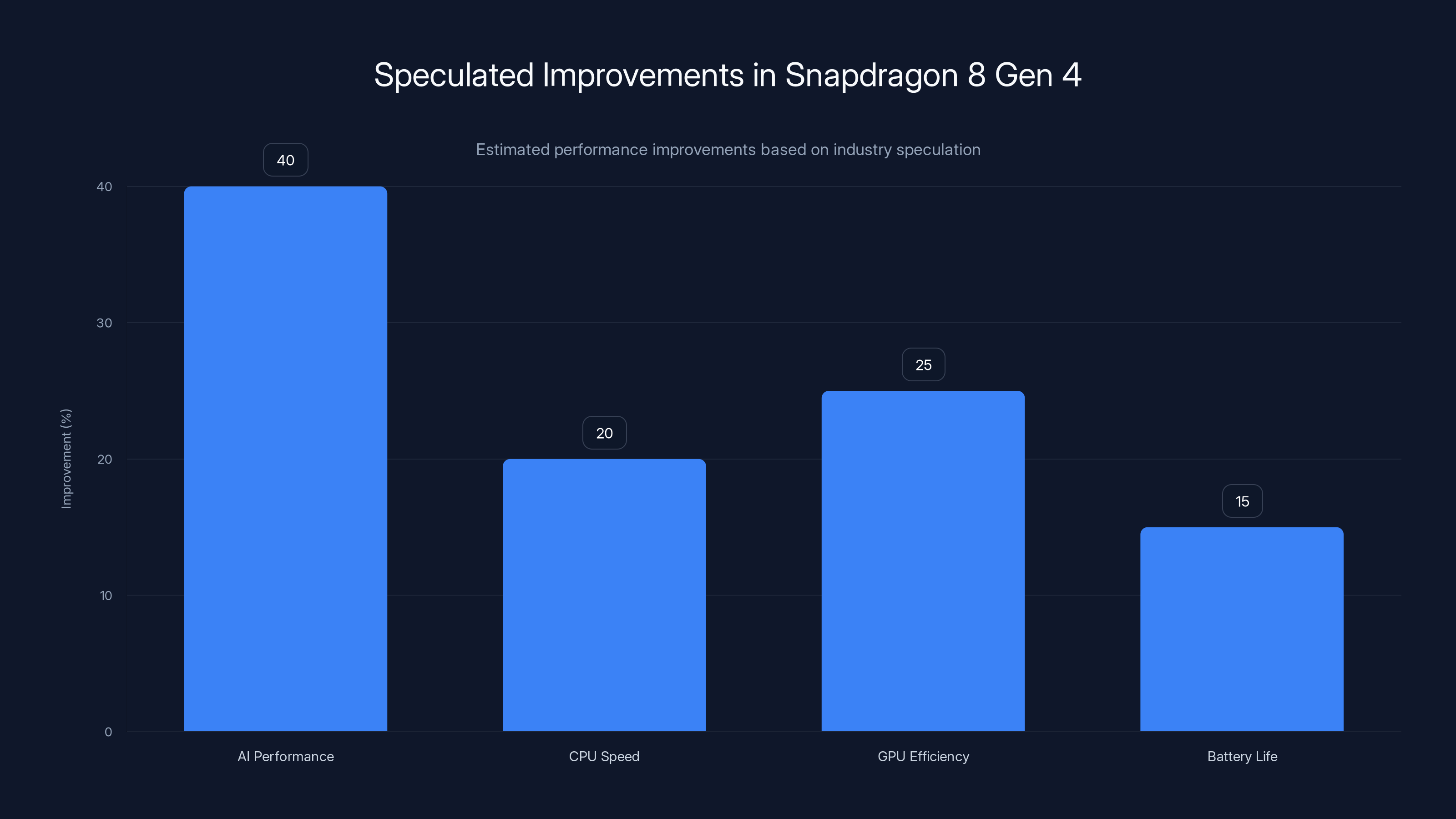 Speculated Improvements in Snapdragon 8 Gen 4

Estimated performance improvements based on industry speculation

Improvement (%)

40
30
20
10
0

40
20
25
15

AI Performance
CPU Speed
GPU Efficiency
Battery Life